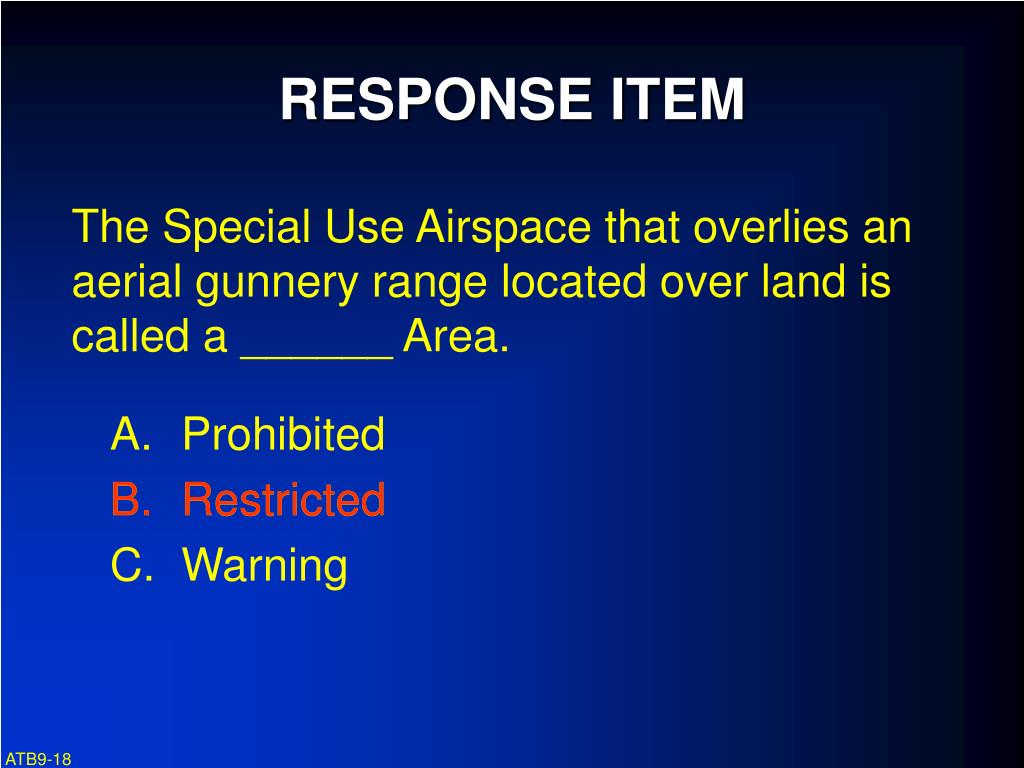 RESPONSE ITEM

The Special Use Airspace that overlies an aerial gunnery range located over land is called a ______ Area.

A. Prohibited
B. Restricted
C. Warning

ATB9-18